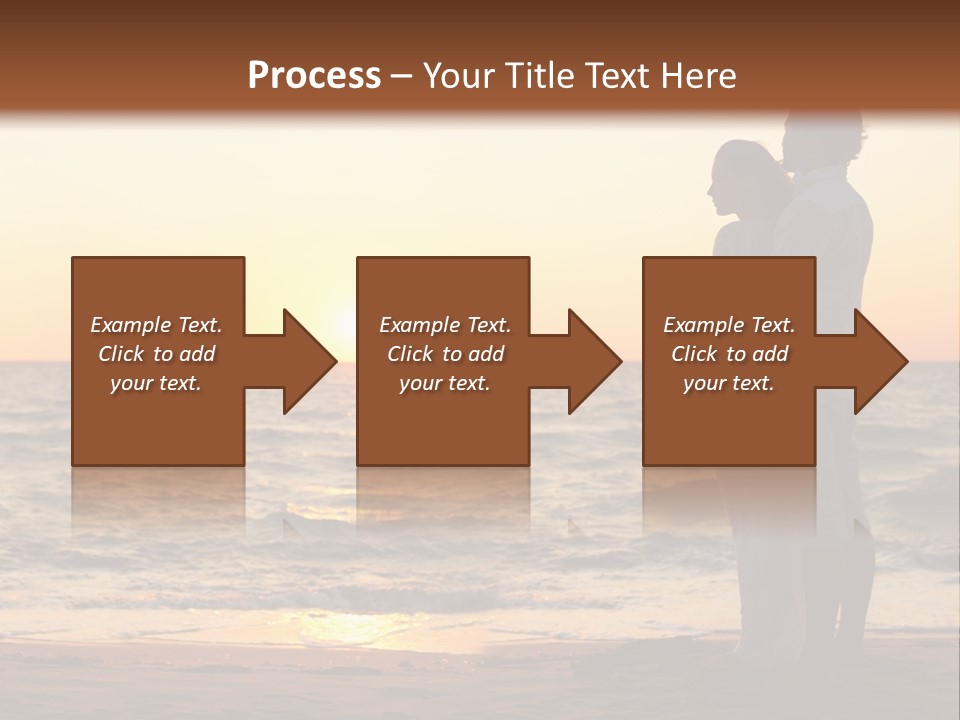 Process – Your Title Text Here

Example Text. Click to add your text.

Example Text. Click to add your text.

Example Text. Click to add your text.